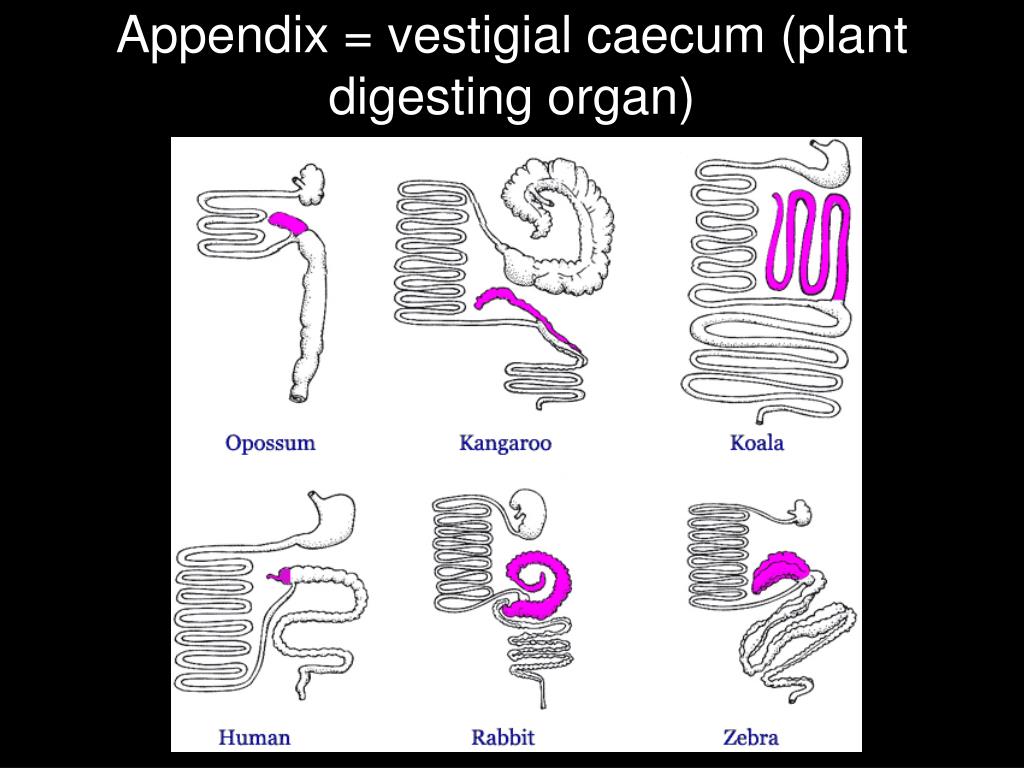 Appendix = vestigial caecum (plant digesting organ)

Opossum

Kangaroo

Koala

Human

Rabbit

Zebra